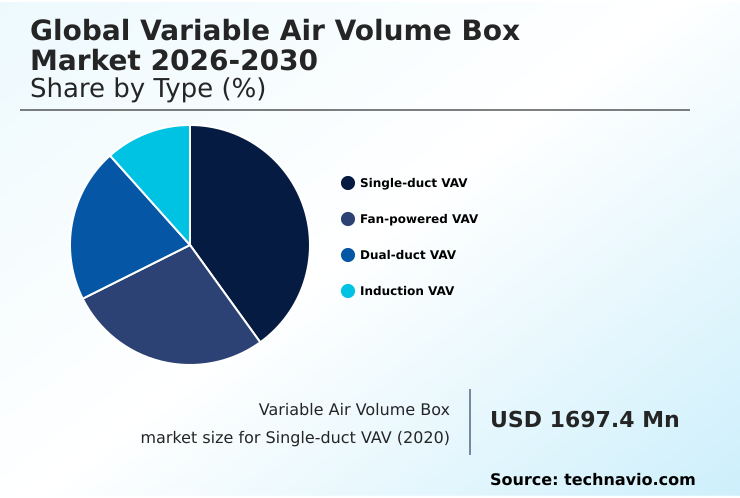 Global Variable Air Volume Box Market 2026-2030
Share by Type (%)

Single-duct VAV
Fan-powered VAV
Dual-duct VAV
Induction VAV

Variable Air Volume Box market size for Single-duct VAV (2020)

USD 1697.4 Mn

Source: technavio.com